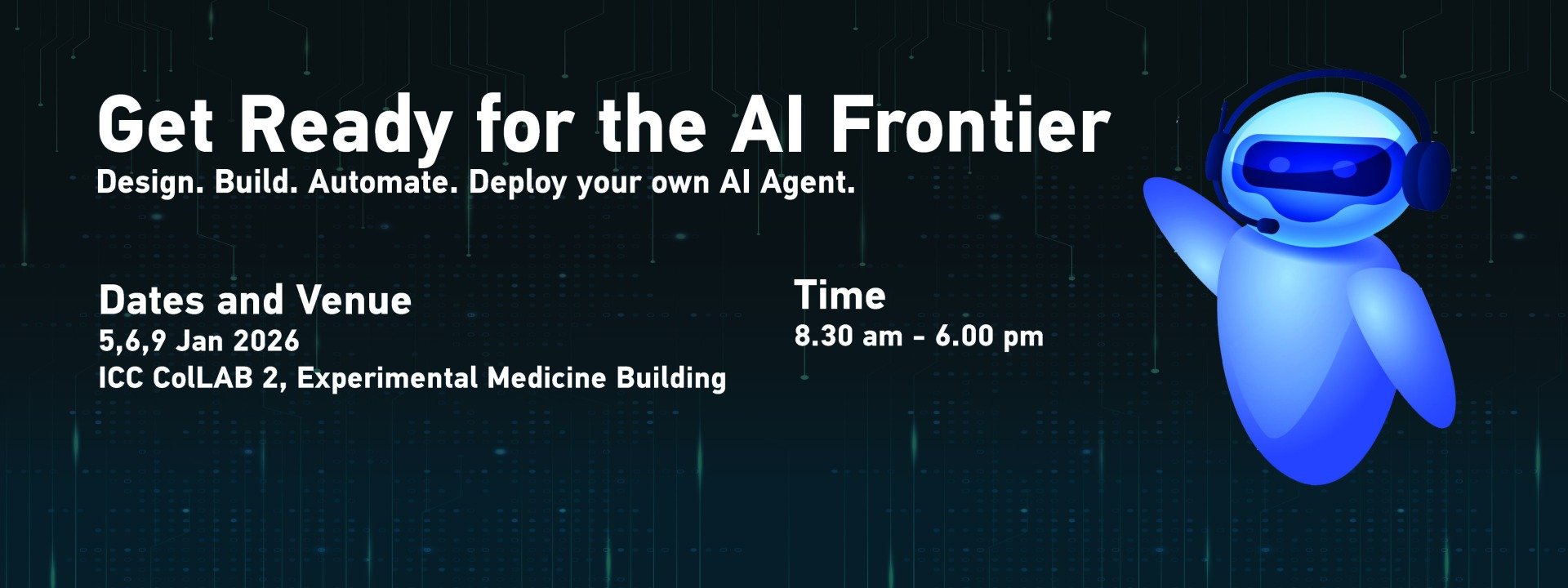 Get Ready for the AI Frontier
Design. Build. Automate. Deploy your own AI Agent.

Dates and Venue
5,6,9 Jan 2026
ICC ColLAB 2, Experimental Medicine Building

Time
8.30 am - 6.00 pm